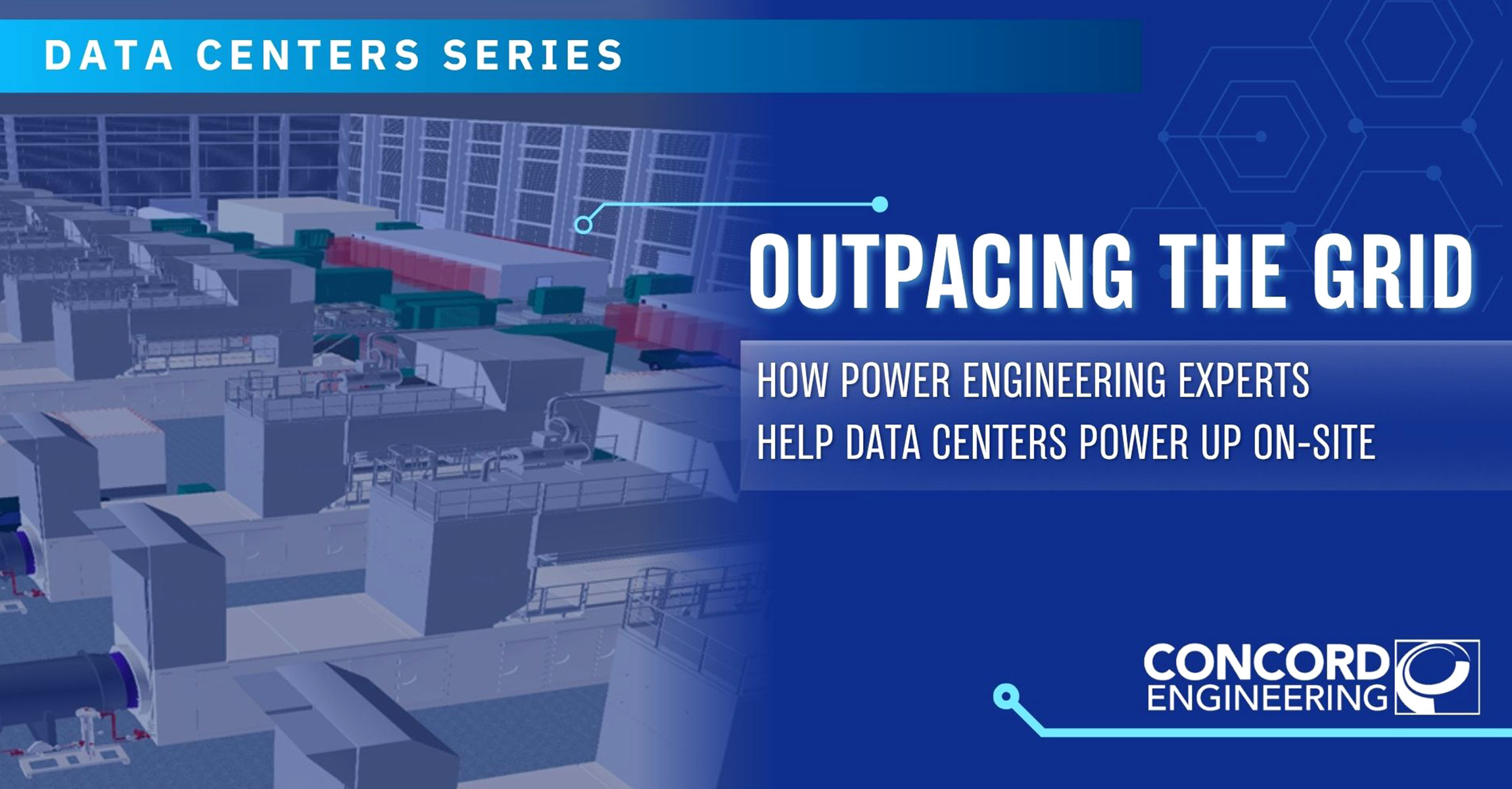 DATA CENTERS SERIES

OUTPACING THE GRID

HOW POWER ENGINEERING EXPERTS HELP DATA CENTERS POWER UP ON-SITE

CONCORD ENGINEERING